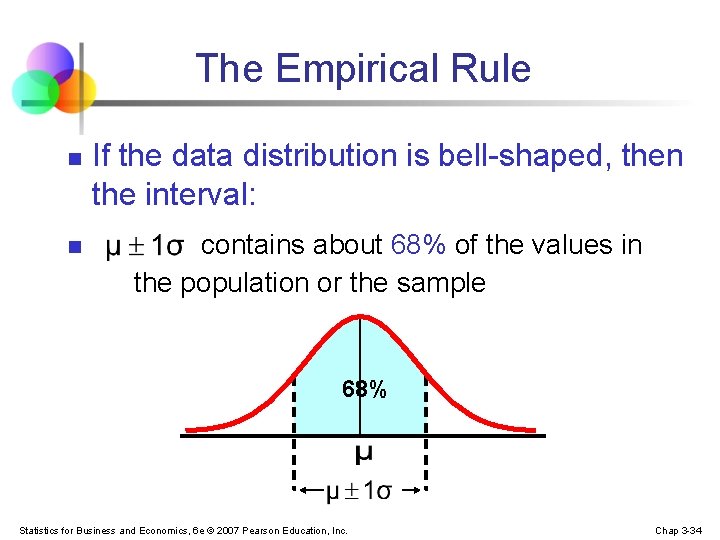 The Empirical Rule

If the data distribution is bell-shaped, then the interval:

$\mu \pm 1\sigma$ contains about 68% of the values in the population or the sample

68%

$\mu$

$\mu \pm 1\sigma$

Statistics for Business and Economics, 6e © 2007 Pearson Education, Inc.

Chap 3-34